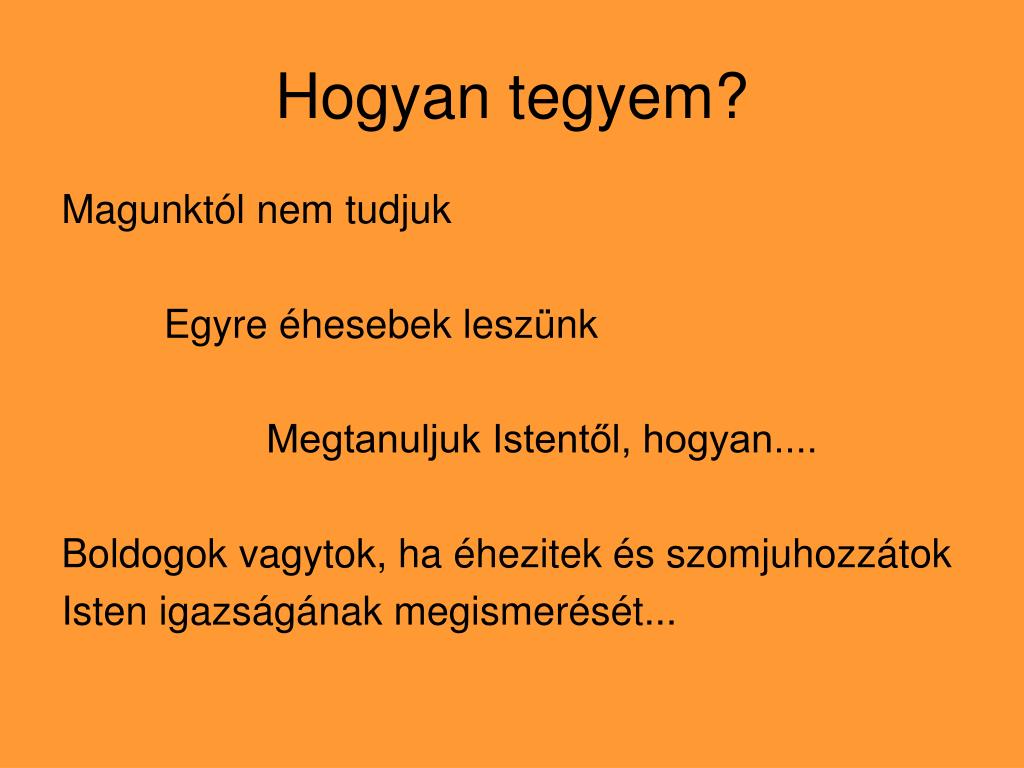 Hogyan tegyem?

Magunktól nem tudjuk

Egyre éhesebek leszünk

Megtanuljuk Istentől, hogyan....

Boldogok vagytok, ha éhezitek és szomjuhozzátok Isten igazságának megismerését...